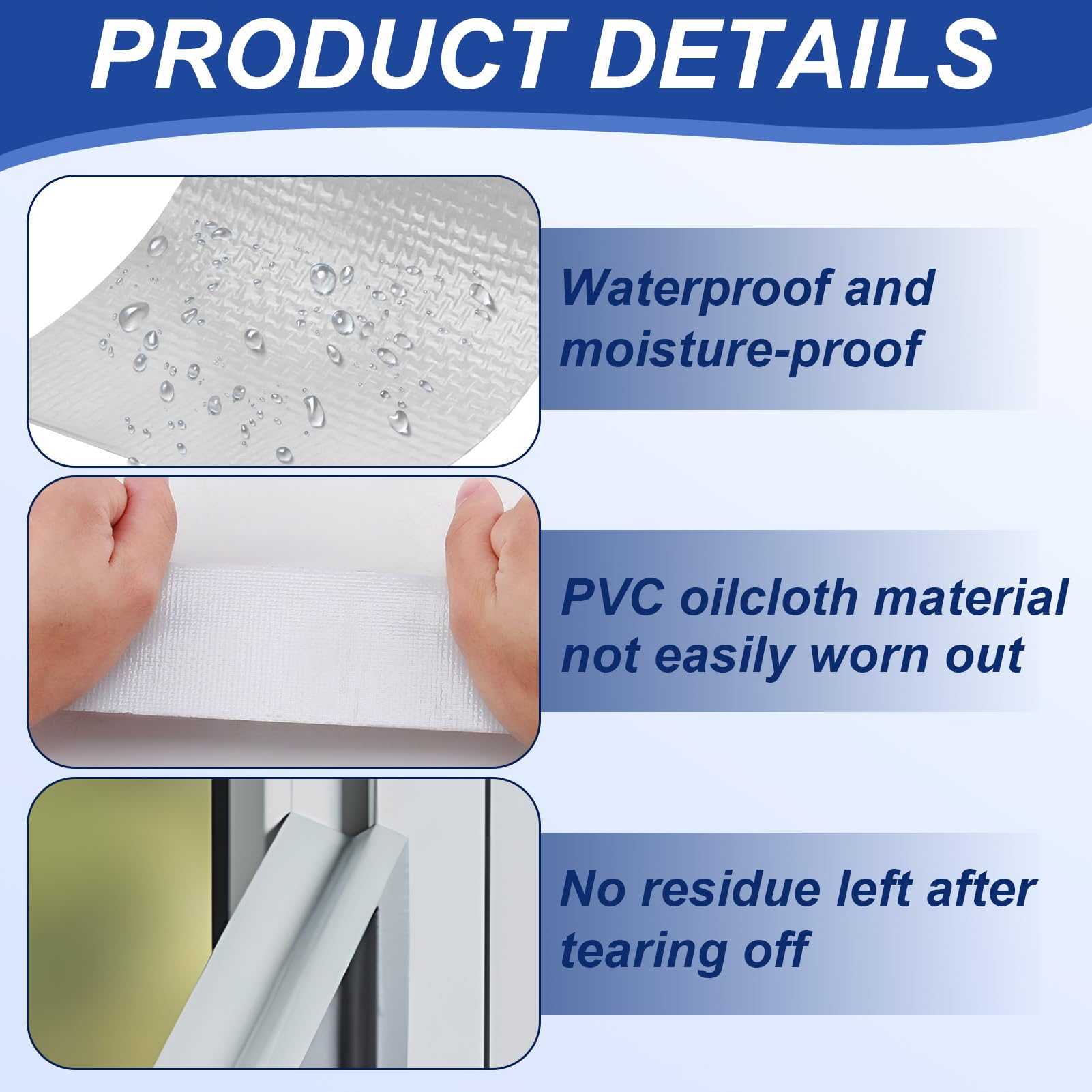 PRODUCT DETAILS

Waterproof and moisture-proof

PVC oilcloth material not easily worn out

No residue left after tearing off